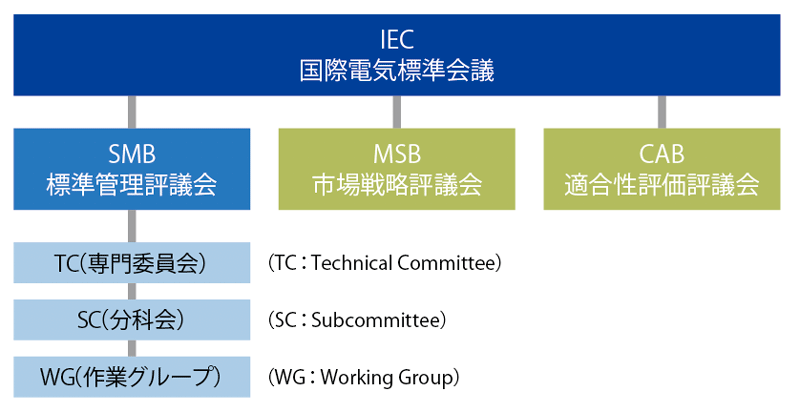 IEC
国際電気標準会議

SMB
標準管理評議会

MSB
市場戦略評議会

CAB
適合性評価評議会

TC(専門委員会)

(TC：Technical Committee)

SC(分科会)

(SC：Subcommittee)

WG(作業グループ)

(WG：Working Group)